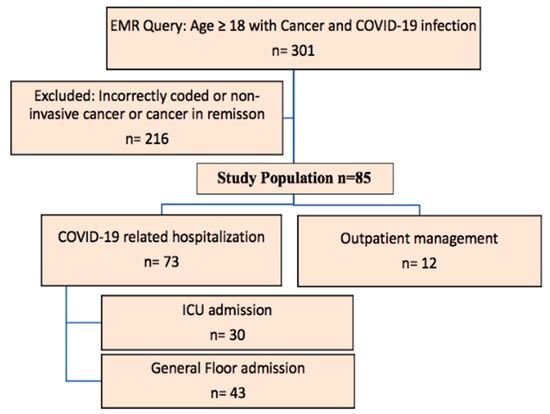 EMR Query: Age ≥ 18 with Cancer and COVID-19 infection
n= 301

Excluded: Incorrectly coded or non-invasive cancer or cancer in remisson
n= 216

Study Population n=85

COVID-19 related hospitalization
n= 73

Outpatient management
n= 12

ICU admission
n= 30

General Floor admission
n= 43